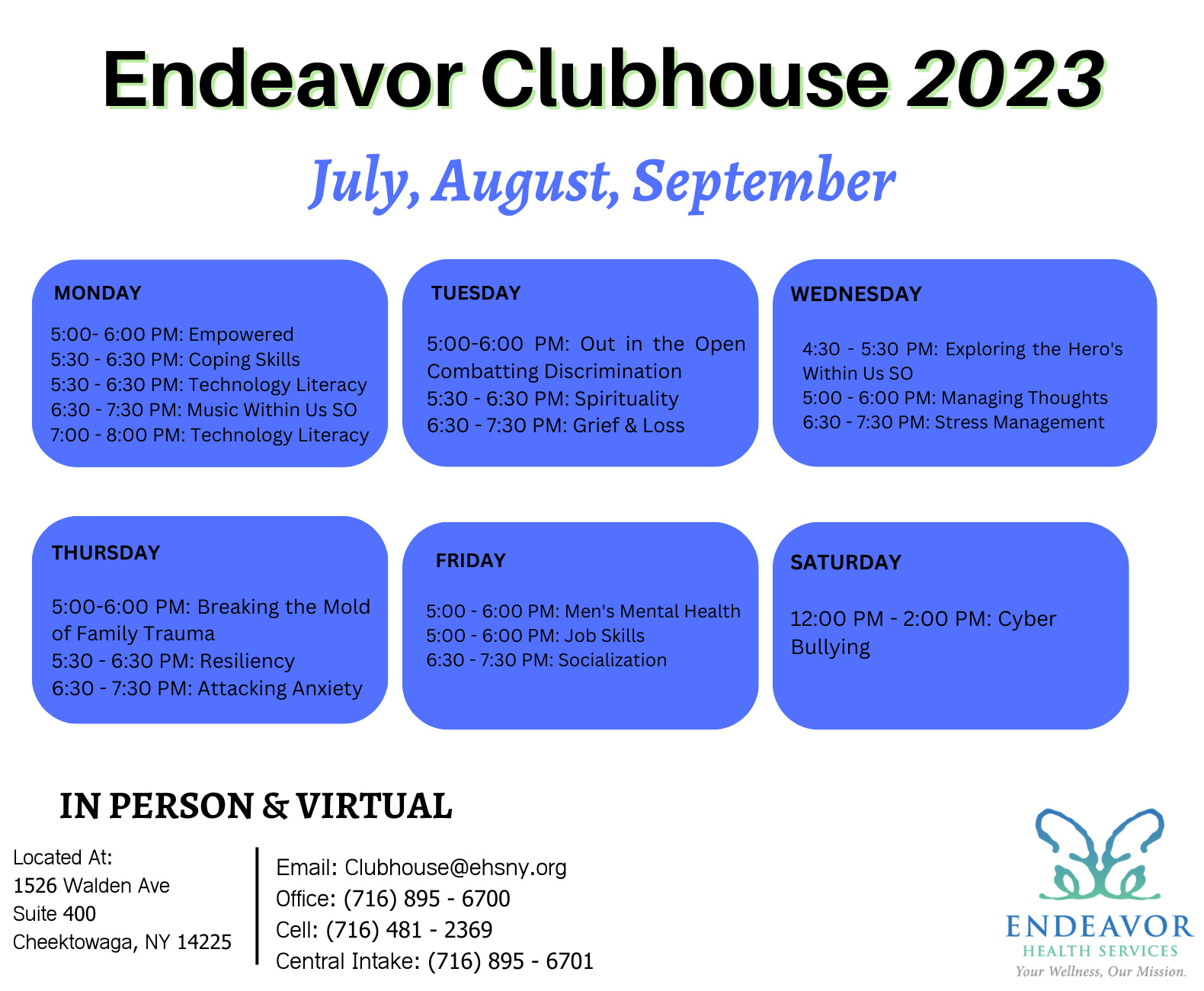 Endeavor Clubhouse 2023

July, August, September

MONDAY

5:00- 6:00 PM: Empowered
5:30 - 6:30 PM: Coping Skills
5:30 - 6:30 PM: Technology Literacy
6:30 - 7:30 PM: Music Within Us SO
7:00 - 8:00 PM: Technology Literacy

TUESDAY

5:00-6:00 PM: Out in the Open Combatting Discrimination
5:30 - 6:30 PM: Spirituality
6:30 - 7:30 PM: Grief & Loss

WEDNESDAY

4:30 - 5:30 PM: Exploring the Hero's Within Us SO
5:00 - 6:00 PM: Managing Thoughts
6:30 - 7:30 PM: Stress Management

THURSDAY

5:00-6:00 PM: Breaking the Mold of Family Trauma
5:30 - 6:30 PM: Resiliency
6:30 - 7:30 PM: Attacking Anxiety

FRIDAY

5:00 - 6:00 PM: Men's Mental Health
5:00 - 6:00 PM: Job Skills
6:30 - 7:30 PM: Socialization

SATURDAY

12:00 PM - 2:00 PM: Cyber Bullying

IN PERSON & VIRTUAL

Located At:
1526 Walden Ave
Suite 400
Cheektowaga, NY 14225

Email: Clubhouse@ehsny.org
Office: (716) 895 - 6700
Cell: (716) 481 - 2369
Central Intake: (716) 895 - 6701

ENDEAVOR
HEALTH SERVICES
Your Wellness, Our Mission.